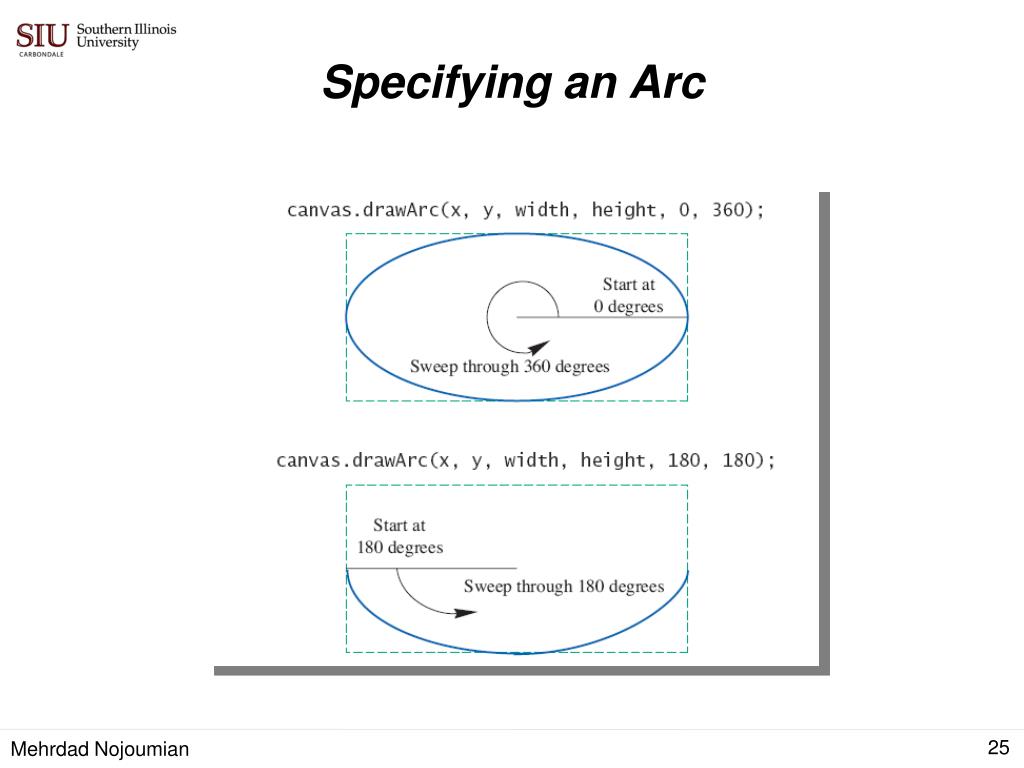 SIU Southern Illinois University
CARBONDALE

Specifying an Arc

canvas.drawArc(x, y, width, height, 0, 360);

Start at
0 degrees

Sweep through 360 degrees

canvas.drawArc(x, y, width, height, 180, 180);

Start at
180 degrees

Sweep through 180 degrees

Mehrdad Nojoumian

25